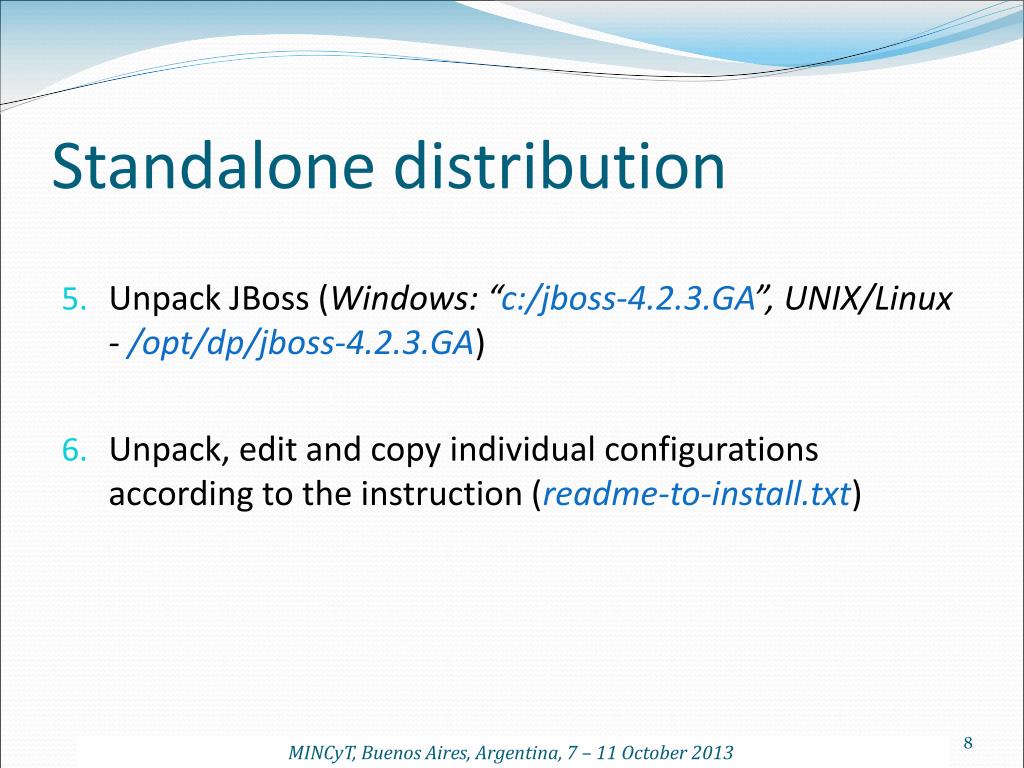 Standalone distribution

5. Unpack JBoss (Windows: “c:/jboss-4.2.3.GA”, UNIX/Linux - /opt/dp/jboss-4.2.3.GA)

6. Unpack, edit and copy individual configurations according to the instruction (readme-to-install.txt)

MINCyT, Buenos Aires, Argentina, 7 – 11 October 2013

8